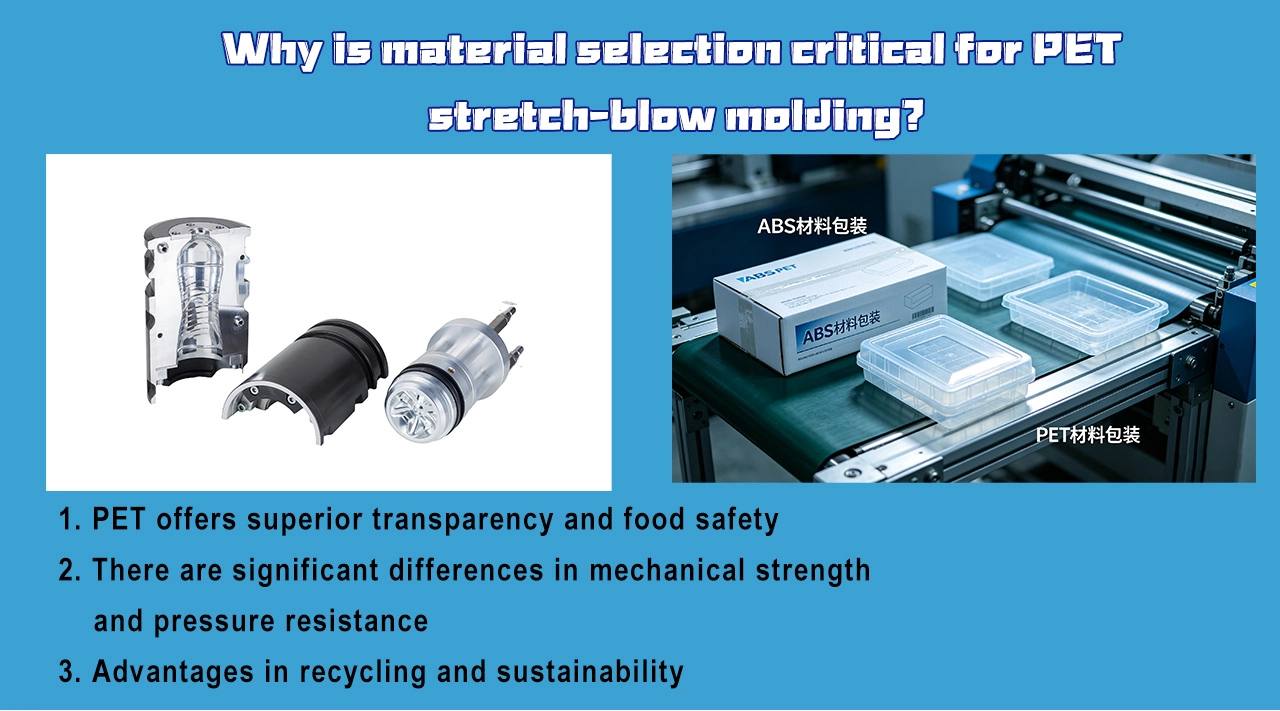 Why is material selection critical for PET stretch-blow molding?

ABS材料包装

ABS PET

ABS材料包装

PET材料包装

1. PET offers superior transparency and food safety

2. There are significant differences in mechanical strength and pressure resistance

3. Advantages in recycling and sustainability